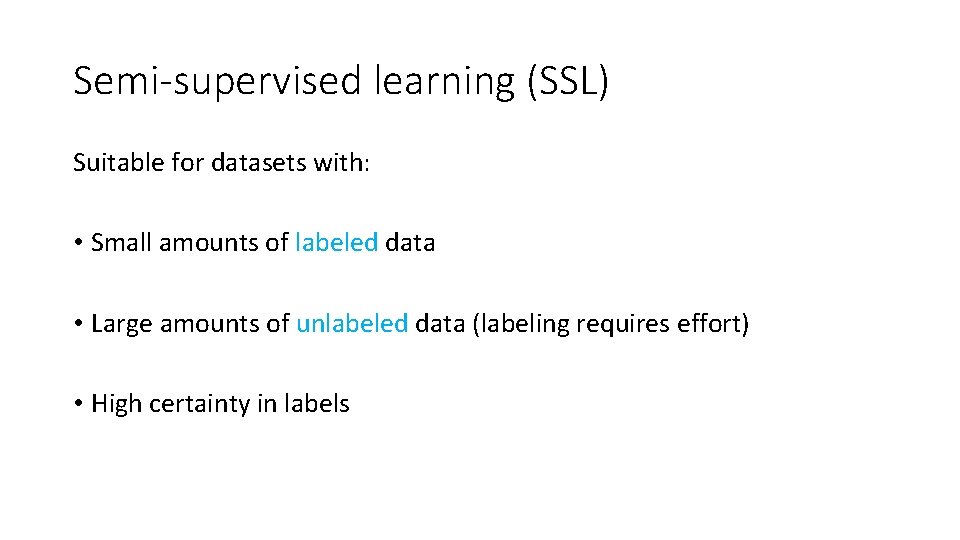 Semi-supervised learning (SSL)

Suitable for datasets with:

• Small amounts of labeled data

• Large amounts of unlabeled data (labeling requires effort)

• High certainty in labels